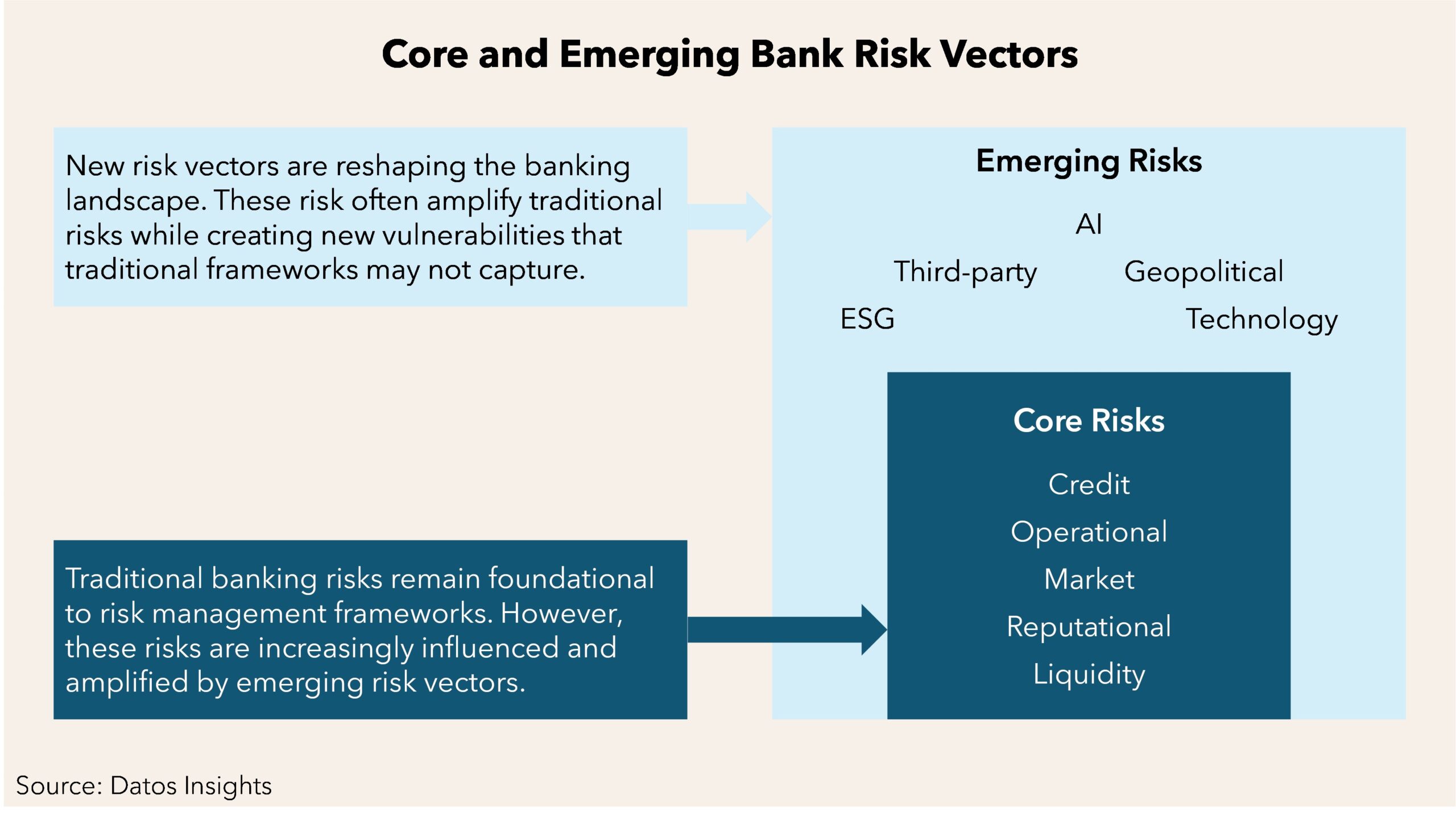 Core and Emerging Bank Risk Vectors

New risk vectors are reshaping the banking landscape. These risk often amplify traditional risks while creating new vulnerabilities that traditional frameworks may not capture.

Emerging Risks

AI

Third-party

Geopolitical

ESG

Technology

Core Risks

Credit

Operational

Market

Reputational

Liquidity

Traditional banking risks remain foundational to risk management frameworks. However, these risks are increasingly influenced and amplified by emerging risk vectors.

Source: Datos Insights